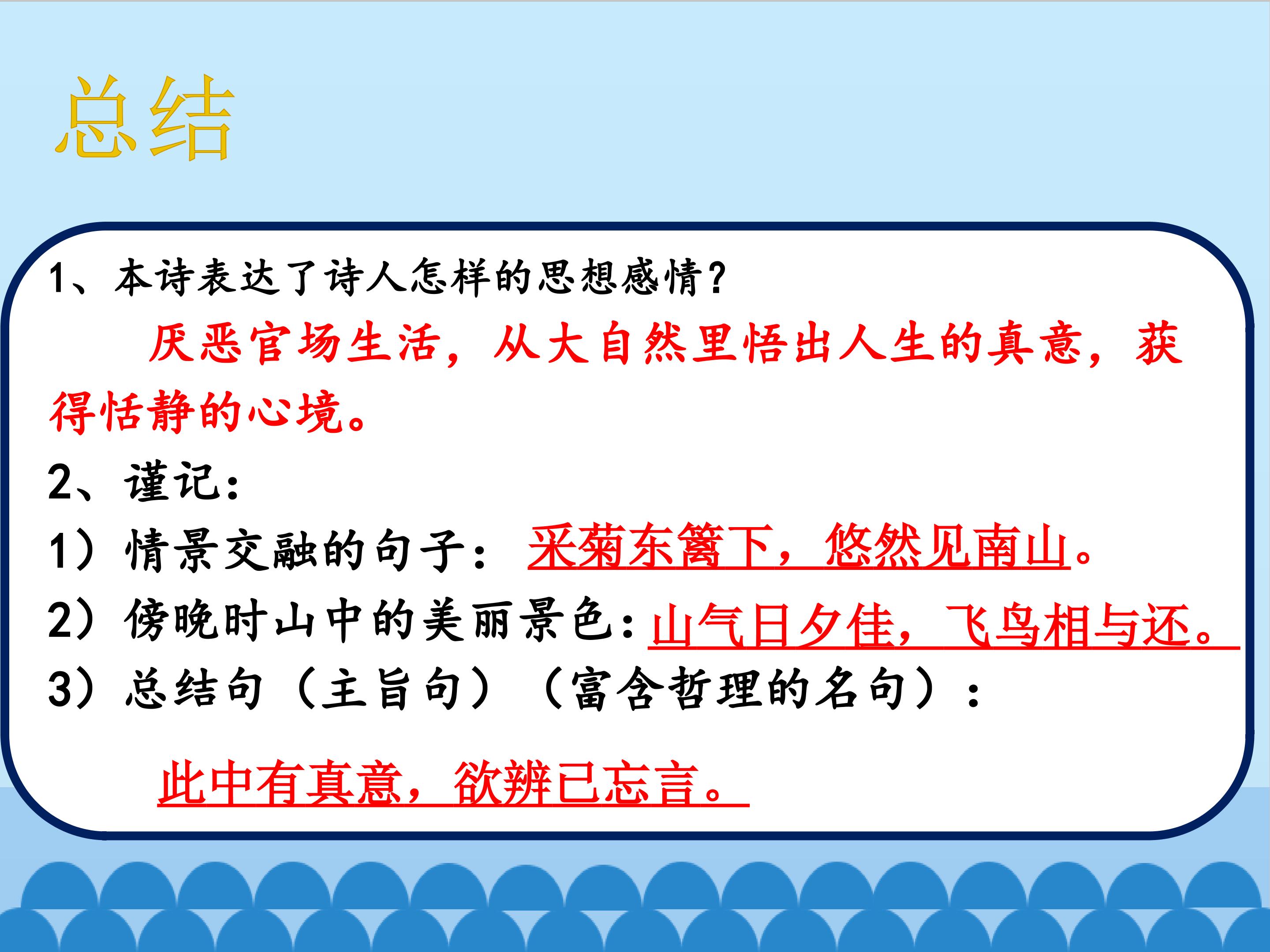 总结

1、本诗表达了诗人怎样的思想感情？

厌恶官场生活，从大自然里悟出人生的真意，获得恬静的心境。

2、谨记：

1）情景交融的句子：采菊东篱下，悠然见南山。

2）傍晚时山中的美丽景色：山气日夕佳，飞鸟相与还。

3）总结句（主旨句）（富含哲理的名句）：

此中有真意，欲辨已忘言。